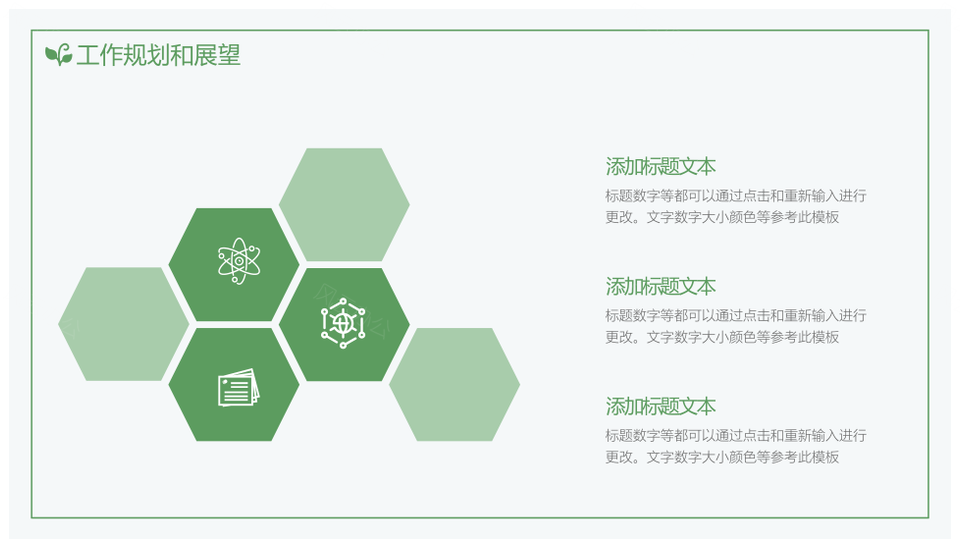 工作规划和展望

添加标题文本
标题数字等都可以通过点击和重新输入进行更改。文字数字大小颜色等参考此模板

添加标题文本
标题数字等都可以通过点击和重新输入进行更改。文字数字大小颜色等参考此模板

添加标题文本
标题数字等都可以通过点击和重新输入进行更改。文字数字大小颜色等参考此模板